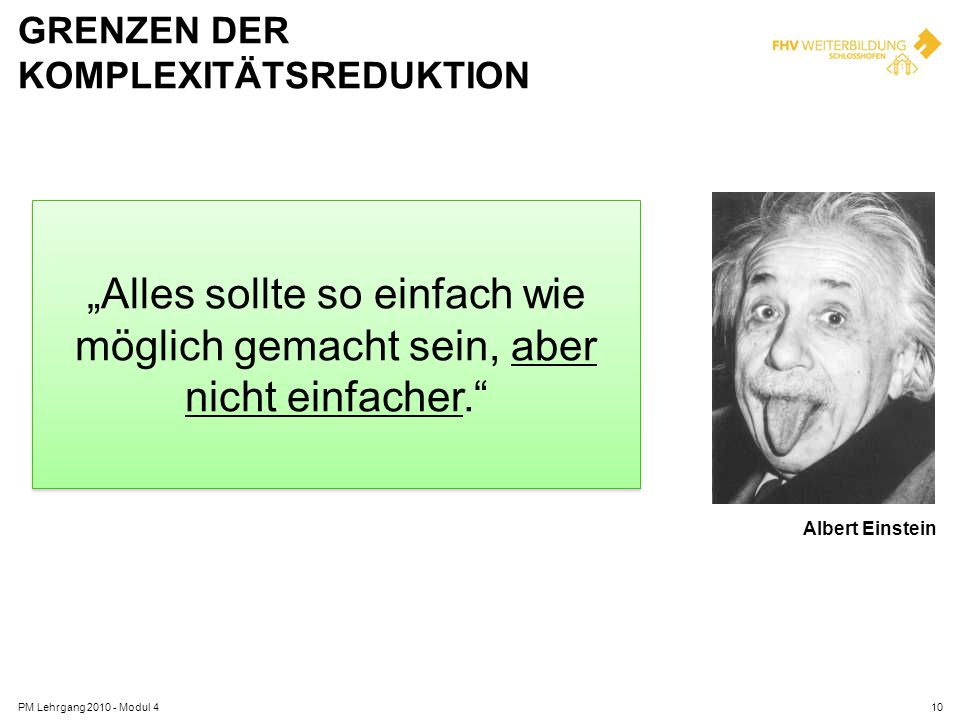 GRENZEN DER KOMPLEXITÄTSREDUKTION

FHV WEITERBILDUNG
SCHLOSSHOFEN

„Alles sollte so einfach wie möglich gemacht sein, aber nicht einfacher.“

Albert Einstein

PM Lehrgang 2010 - Modul 4

10